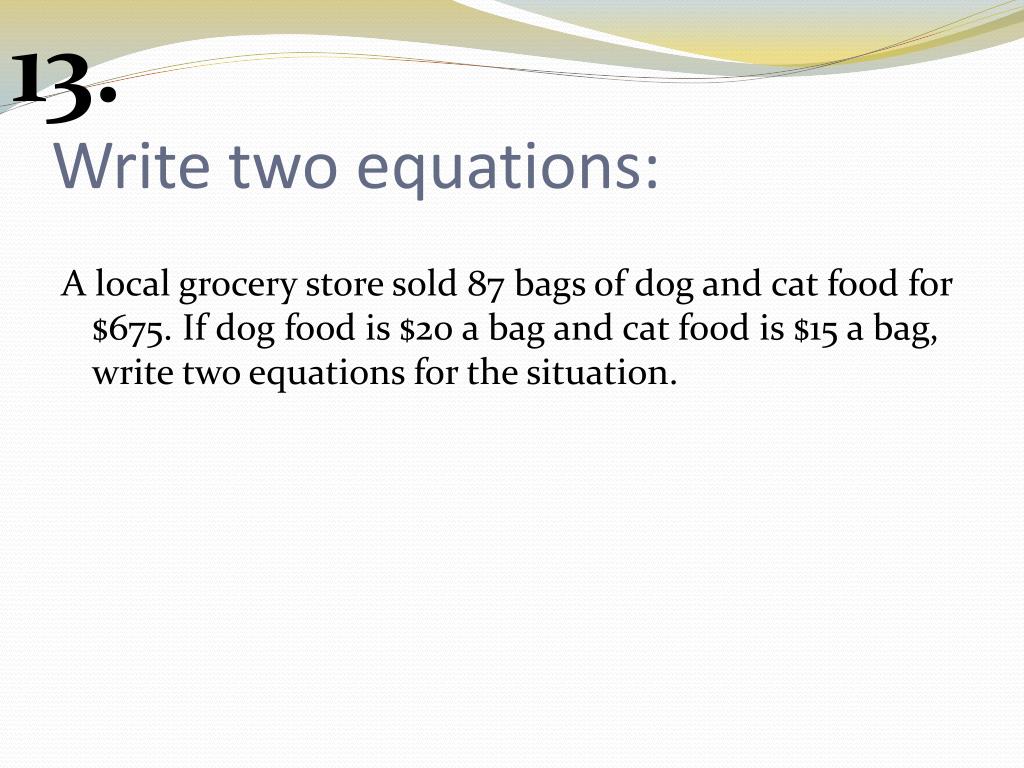 13.

Write two equations:

A local grocery store sold 87 bags of dog and cat food for \$675. If dog food is \$20 a bag and cat food is \$15 a bag, write two equations for the situation.